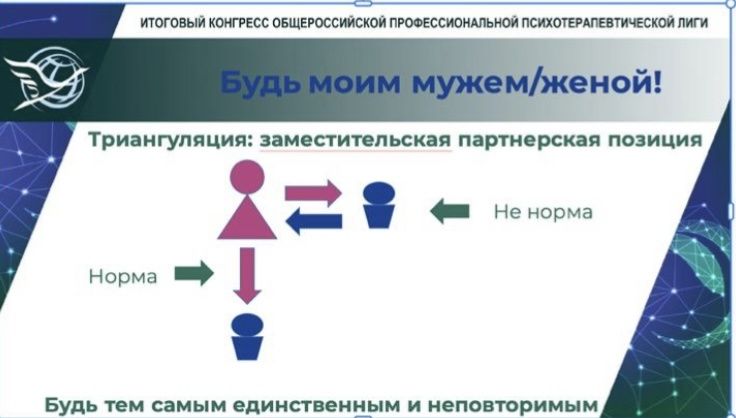 ИТОГОВЫЙ КОНГРЕСС ОБЩЕРОССИЙСКОЙ ПРОФЕССИОНАЛЬНОЙ ПСИХОТЕРАПЕВТИЧЕСКОЙ ЛИГИ

Будь моим мужем/женой!

Триангуляция: заместительская партнерская позиция

Не норма

Норма

Будь тем самым единственным и неповторимым